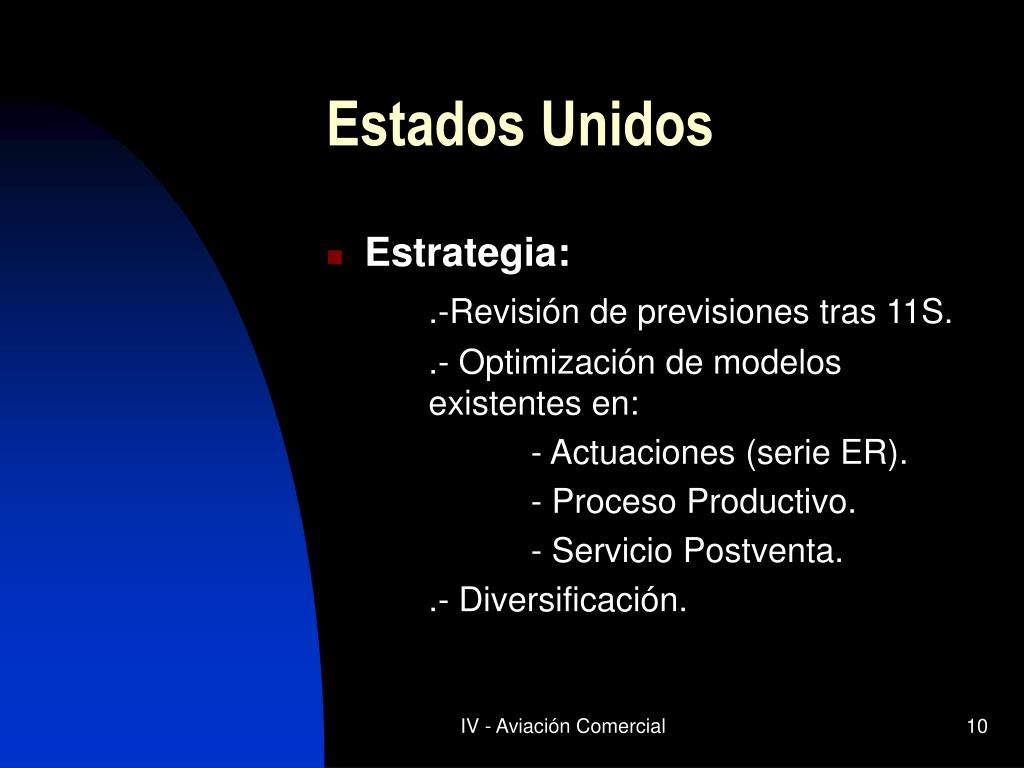 Estados Unidos

Estrategia:

.-Revisión de previsiones tras 11S.

.- Optimización de modelos existentes en:

- Actuaciones (serie ER).

- Proceso Productivo.

- Servicio Postventa.

.- Diversificación.

IV - Aviación Comercial

10